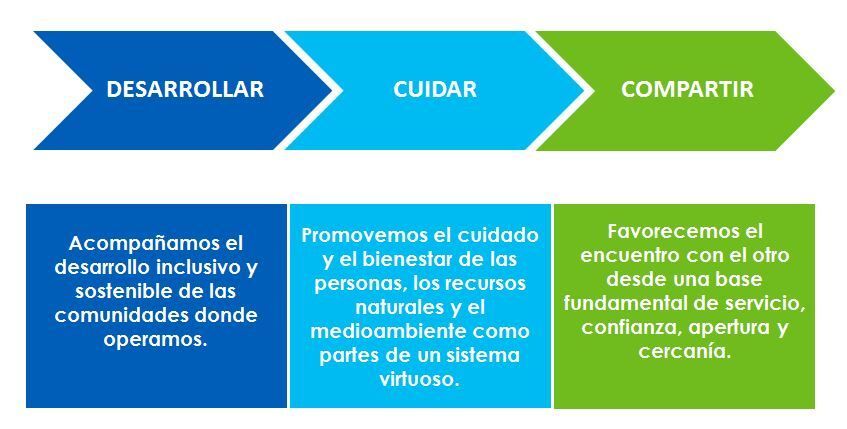 DESARROLLAR

CUIDAR

COMPARTIR

Acompañamos el desarrollo inclusivo y sostenible de las comunidades donde operamos.

Promovemos el cuidado y el bienestar de las personas, los recursos naturales y el medioambiente como partes de un sistema virtuoso.

Favorecemos el encuentro con el otro desde una base fundamental de servicio, confianza, apertura y cercanía.